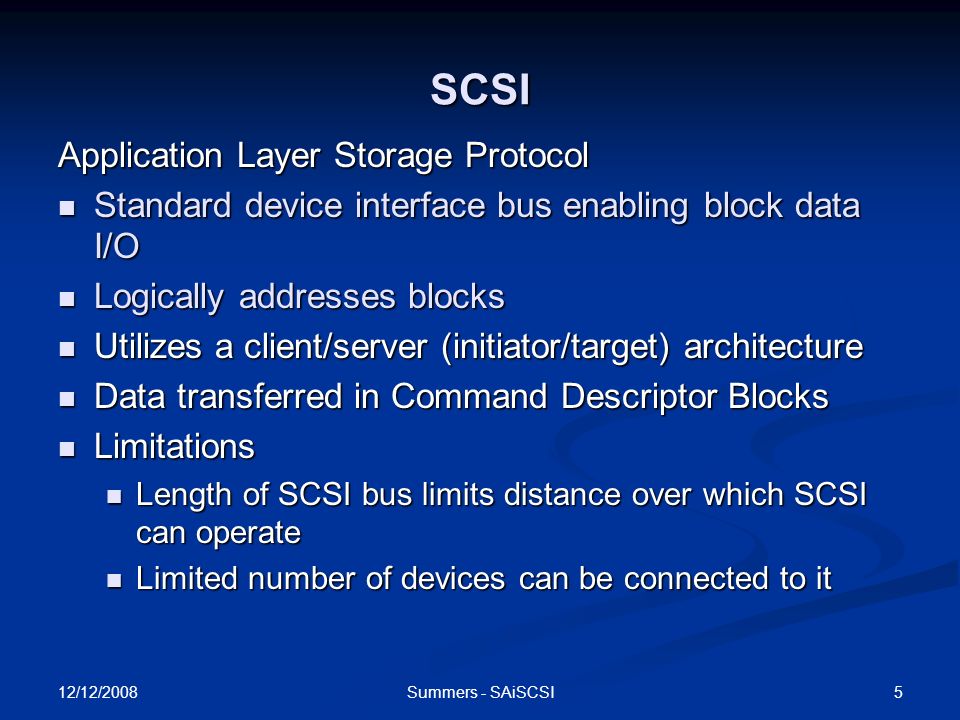 SCSI

Application Layer Storage Protocol

- Standard device interface bus enabling block data I/O
- Logically addresses blocks
- Utilizes a client/server (initiator/target) architecture
- Data transferred in Command Descriptor Blocks
- Limitations
  - Length of SCSI bus limits distance over which SCSI can operate
  - Limited number of devices can be connected to it

12/12/2008

Summers - SAiSCSI

5